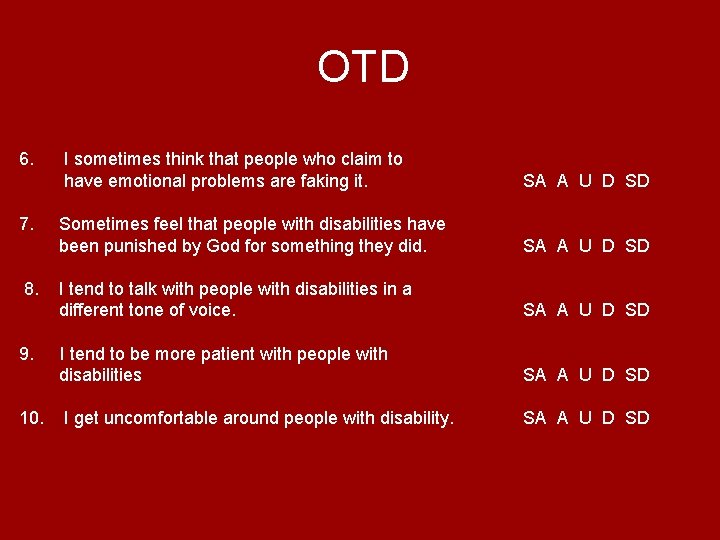 OTD

6. I sometimes think that people who claim to have emotional problems are faking it. SA A U D SD

7. Sometimes feel that people with disabilities have been punished by God for something they did. SA A U D SD

8. I tend to talk with people with disabilities in a different tone of voice. SA A U D SD

9. I tend to be more patient with people with disabilities SA A U D SD

10. I get uncomfortable around people with disability. SA A U D SD